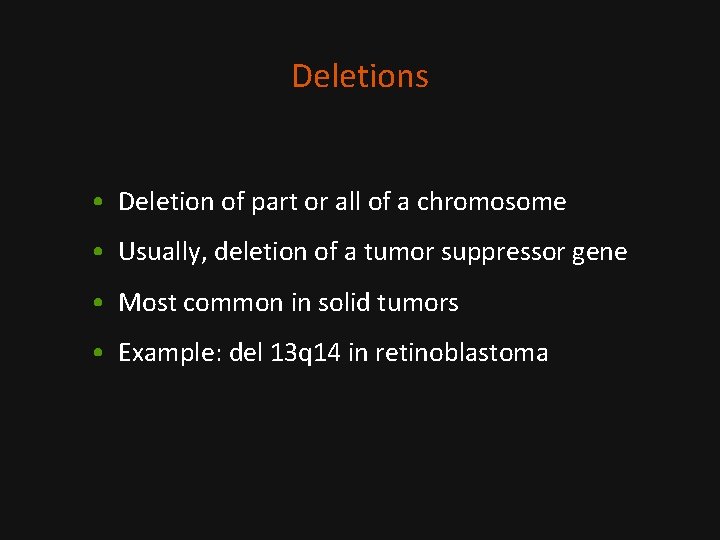 Deletions

• Deletion of part or all of a chromosome
• Usually, deletion of a tumor suppressor gene
• Most common in solid tumors
• Example: del 13q14 in retinoblastoma